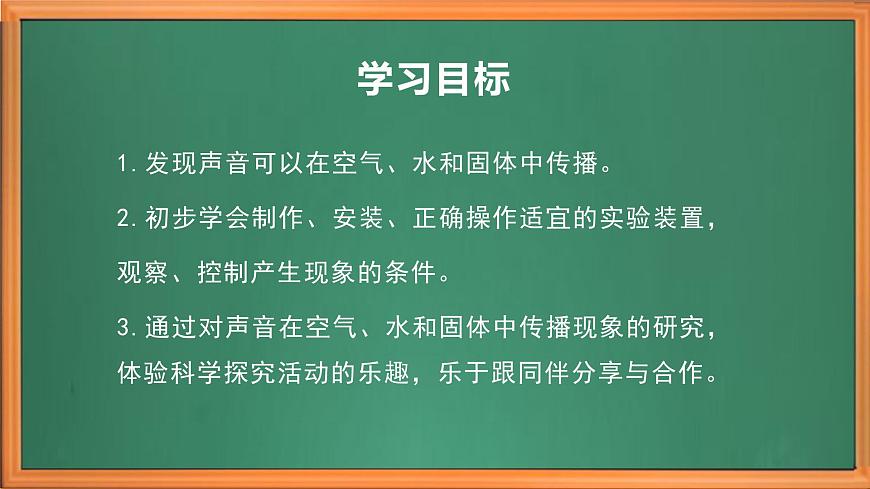 学习目标

1. 发现声音可以在空气、水和固体中传播。

2. 初步学会制作、安装、正确操作适宜的实验装置，观察、控制产生现象的条件。

3. 通过对声音在空气、水和固体中传播现象的研究，体验科学探究活动的乐趣，乐于跟同伴分享与合作。